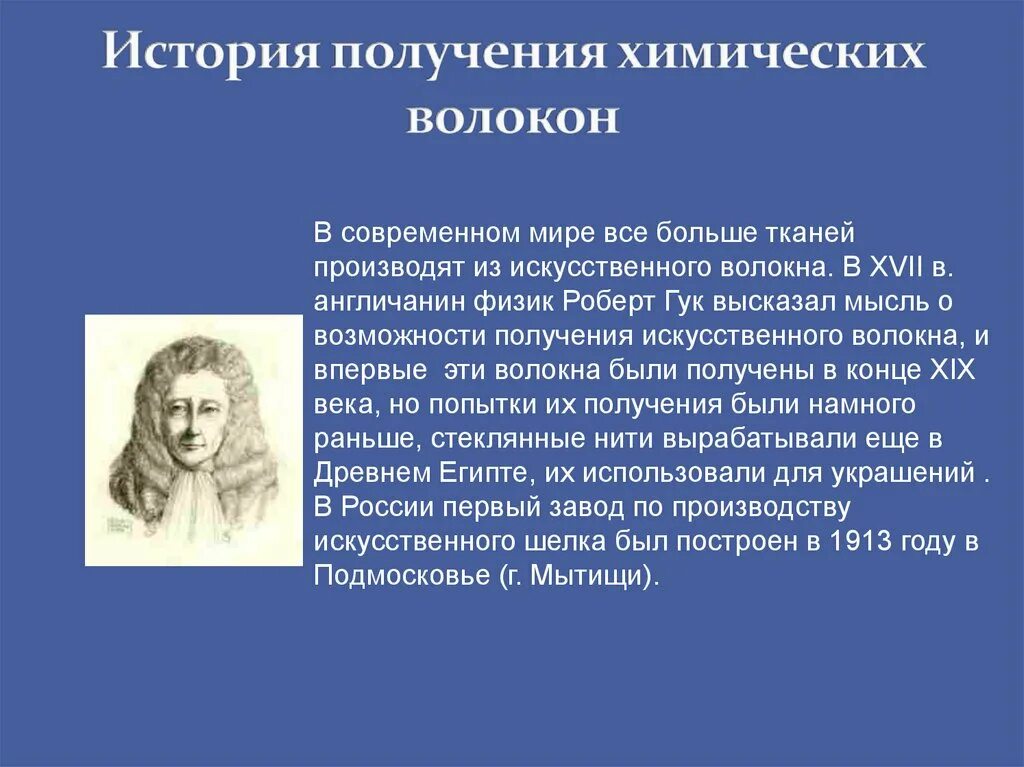 История получения химических волокон

В современном мире все больше тканей производят из искусственного волокна. В XVII в. англичанин физик Роберт Гук высказал мысль о возможности получения искусственного волокна, и впервые эти волокна были получены в конце XIX века, но попытки их получения были намного раньше, стеклянные нити вырабатывали еще в Древнем Египте, их использовали для украшений . В России первый завод по производству искусственного шелка был построен в 1913 году в Подмосковье (г. Мытищи).